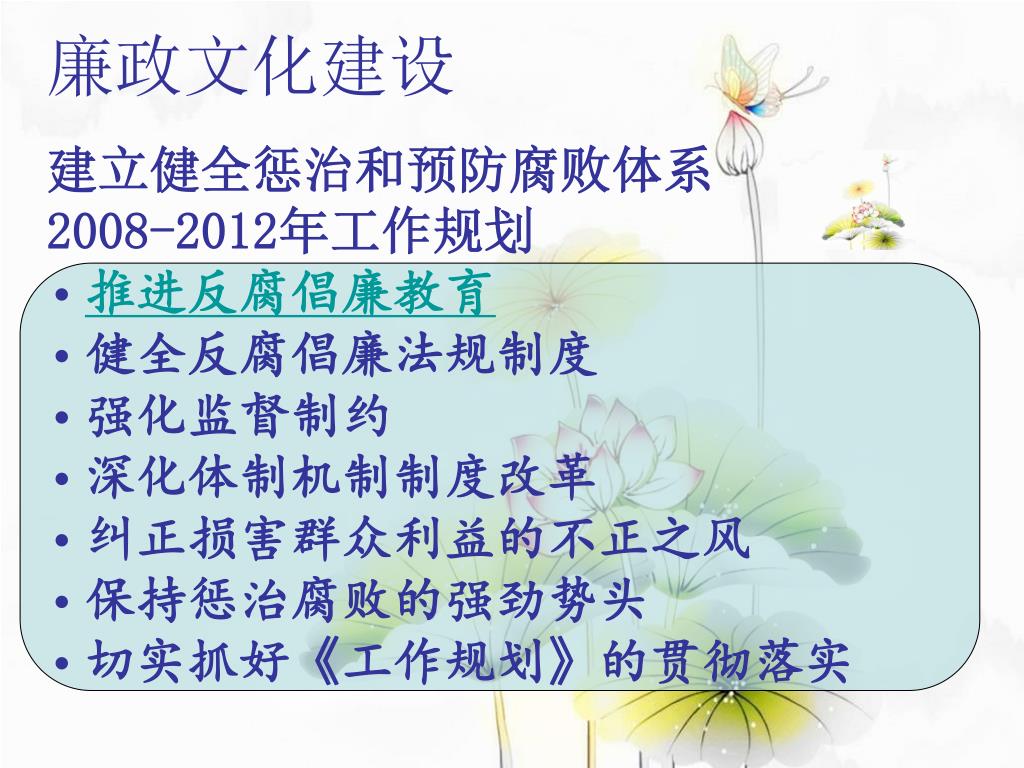 廉政文化建设

建立健全惩治和预防腐败体系 2008-2012年工作规划

• 推进反腐倡廉教育
• 健全反腐倡廉法规制度
• 强化监督制约
• 深化体制机制制度改革
• 纠正损害群众利益的不正之风
• 保持惩治腐败的强劲势头
• 切实抓好《工作规划》的贯彻落实